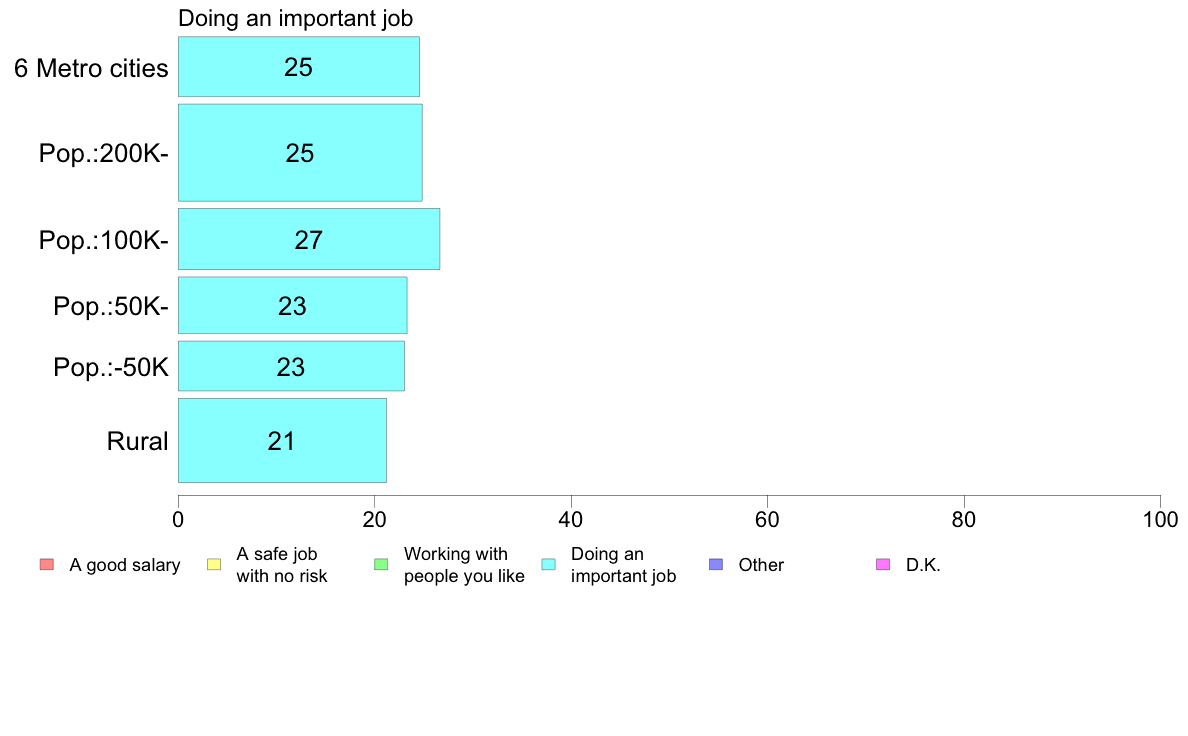 Doing an important job

6 Metro cities 25
Pop.:200K- 25
Pop.:100K- 27
Pop.:50K- 23
Pop.:-50K 23
Rural 21

0 20 40 60 80 100

A good salary
A safe job with no risk
Working with people you like
Doing an important job
Other
D.K.